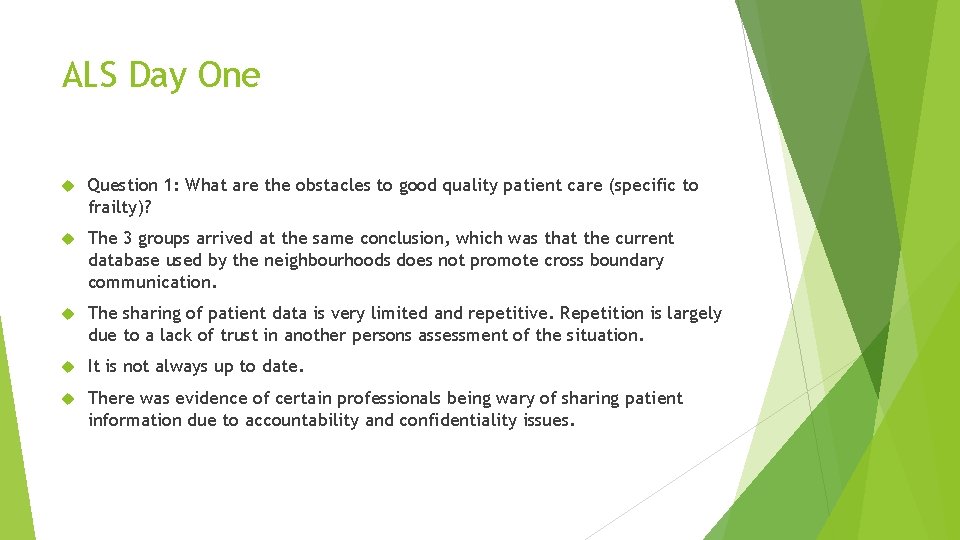 ALS Day One

Question 1: What are the obstacles to good quality patient care (specific to frailty)?

The 3 groups arrived at the same conclusion, which was that the current database used by the neighbourhoods does not promote cross boundary communication.

The sharing of patient data is very limited and repetitive. Repetition is largely due to a lack of trust in another persons assessment of the situation.

It is not always up to date.

There was evidence of certain professionals being wary of sharing patient information due to accountability and confidentiality issues.